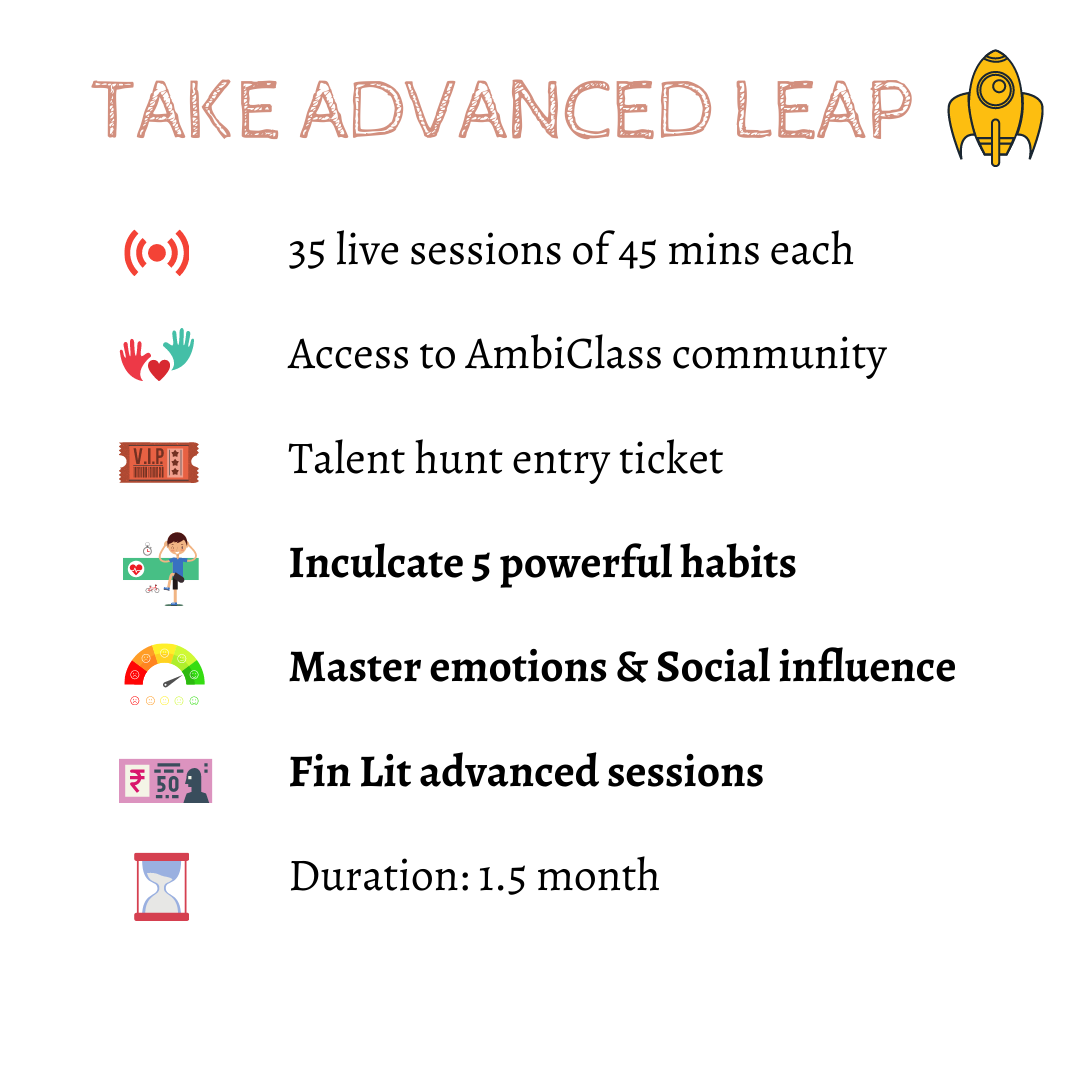 TAKE ADVANCED LEAP

35 live sessions of 45 mins each

Access to AmbiClass community

V.I.P

Talent hunt entry ticket

Inculcate 5 powerful habits

Master emotions & Social influence

₹ 50

Fin Lit advanced sessions

Duration: 1.5 month